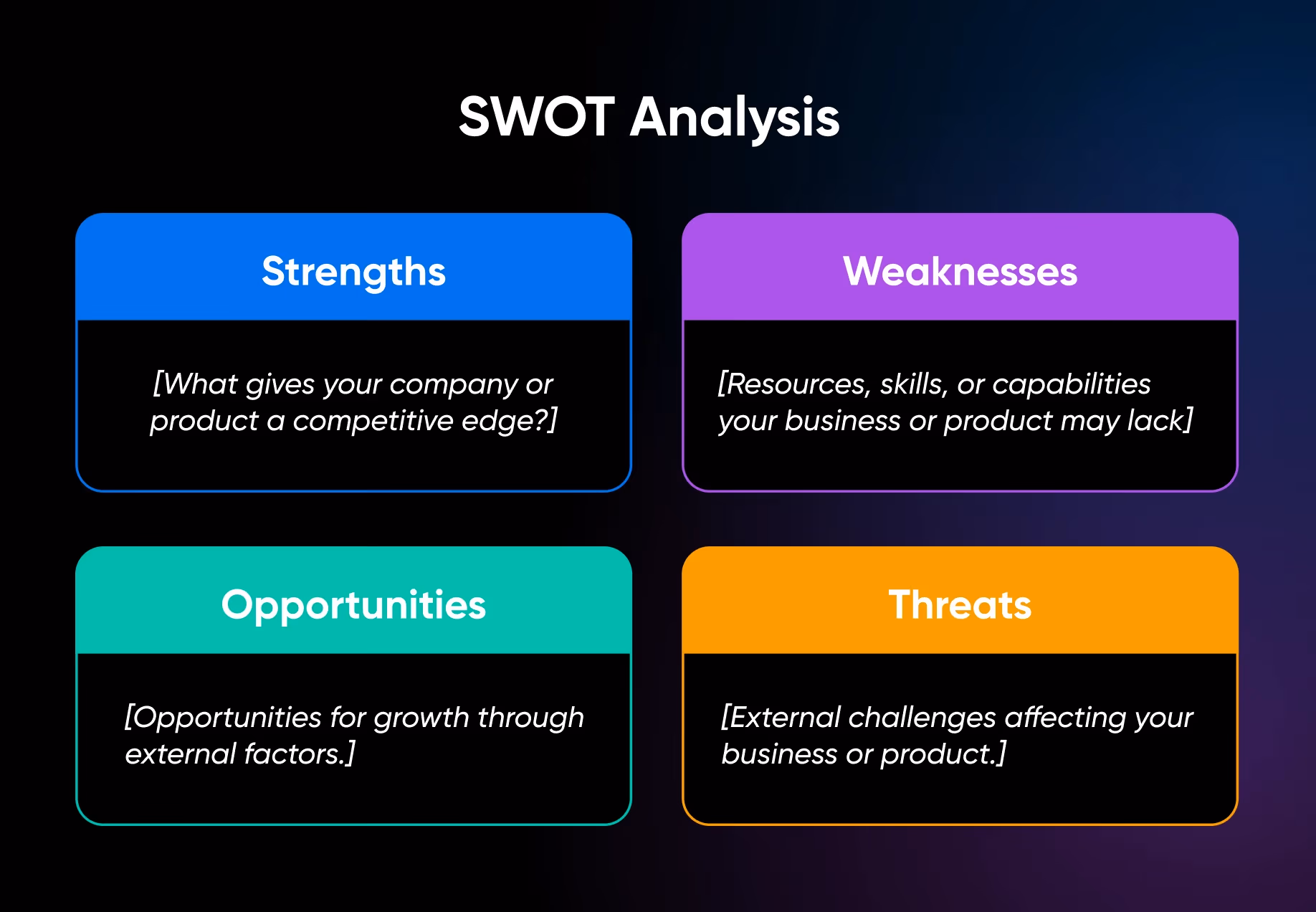 SWOT Analysis

Strengths

[What gives your company or product a competitive edge?]

Weaknesses

[Resources, skills, or capabilities your business or product may lack]

Opportunities

[Opportunities for growth through external factors.]

Threats

[External challenges affecting your business or product.]